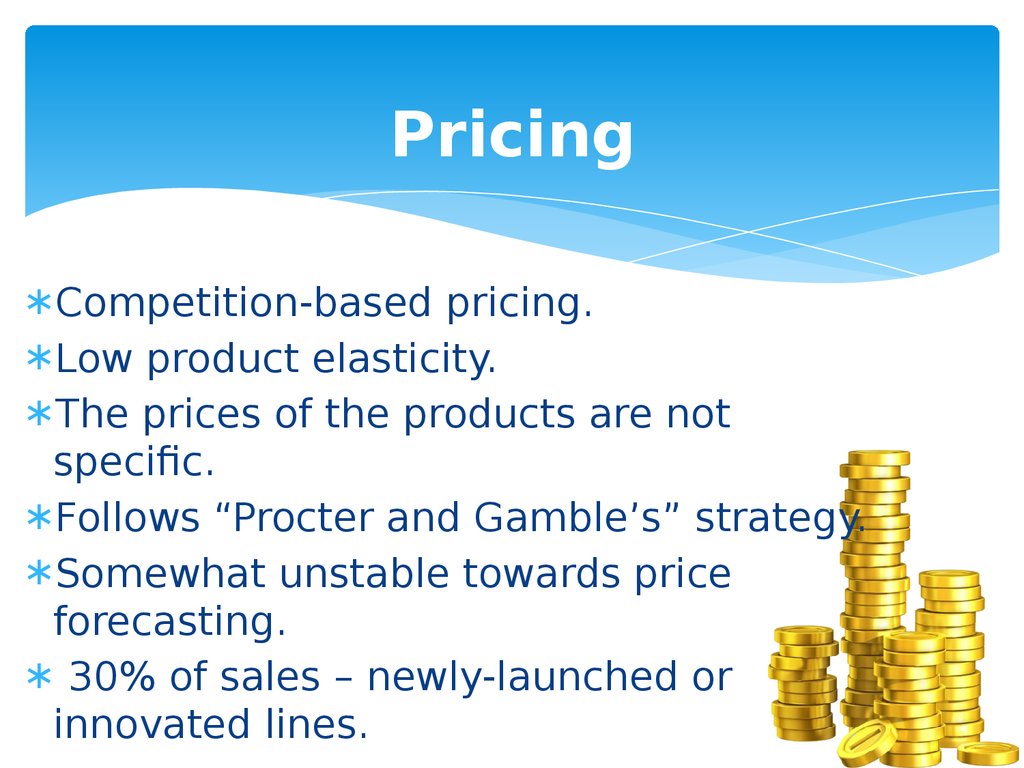 Pricing

∗Competition-based pricing.
∗Low product elasticity.
∗The prices of the products are not specific.
∗Follows “Procter and Gamble’s” strategy.
∗Somewhat unstable towards price forecasting.
∗ 30% of sales – newly-launched or innovated lines.